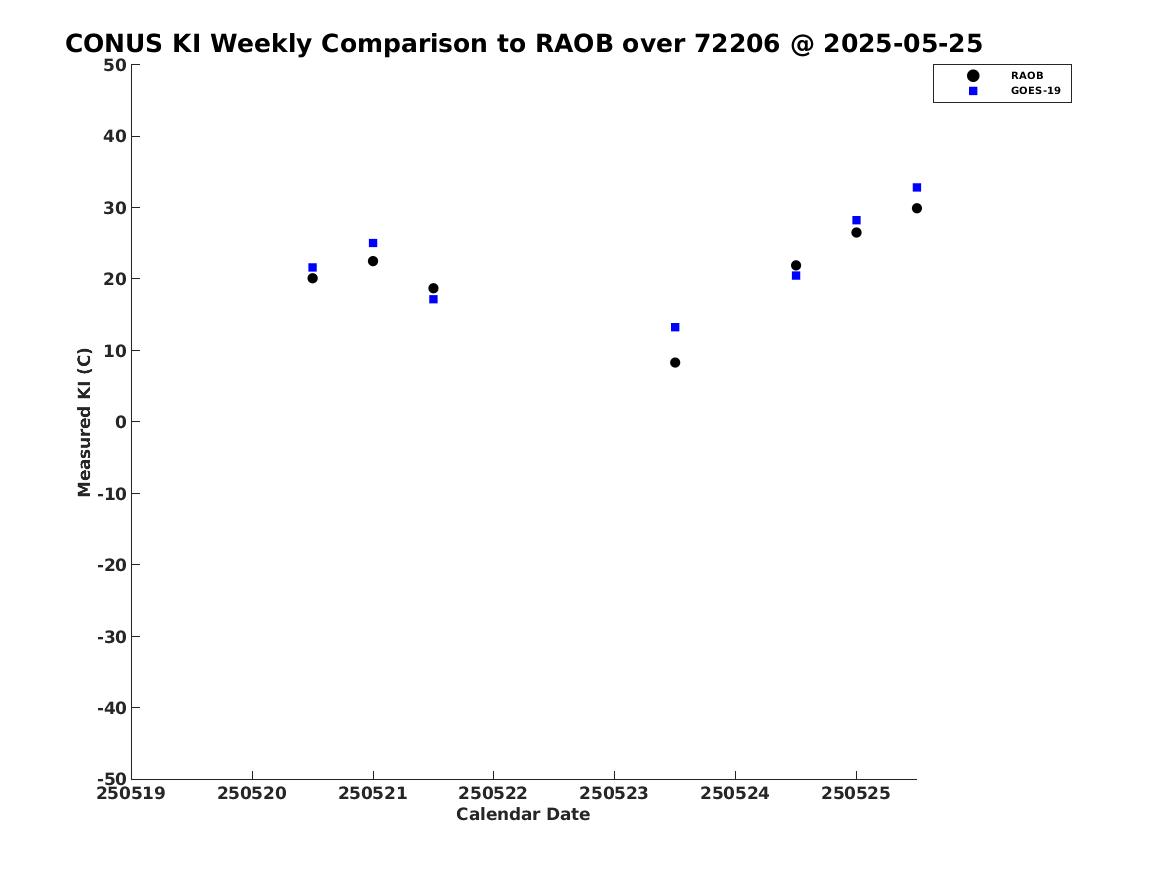 CONUS KI Weekly Comparison to RAOB over 72206 @ 2025-05-25

RAOB
GOES-19

Measured KI (C)

50
40
30
20
10
0
-10
-20
-30
-40
-50

250519 250520 250521 250522 250523 250524 250525

Calendar Date